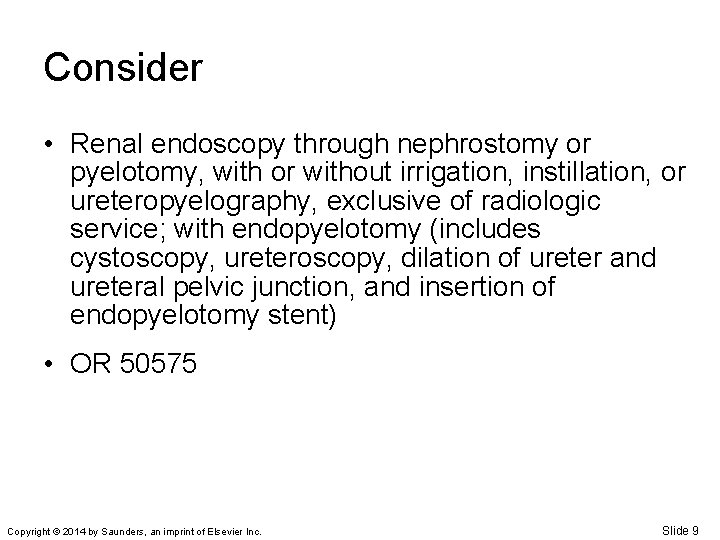 Consider

• Renal endoscopy through nephrostomy or pyelotomy, with or without irrigation, instillation, or ureteropyelography, exclusive of radiologic service; with endopyelotomy (includes cystoscopy, ureteroscopy, dilation of ureter and ureteral pelvic junction, and insertion of endopyelotomy stent)

• OR 50575

Copyright © 2014 by Saunders, an imprint of Elsevier Inc.

Slide 9